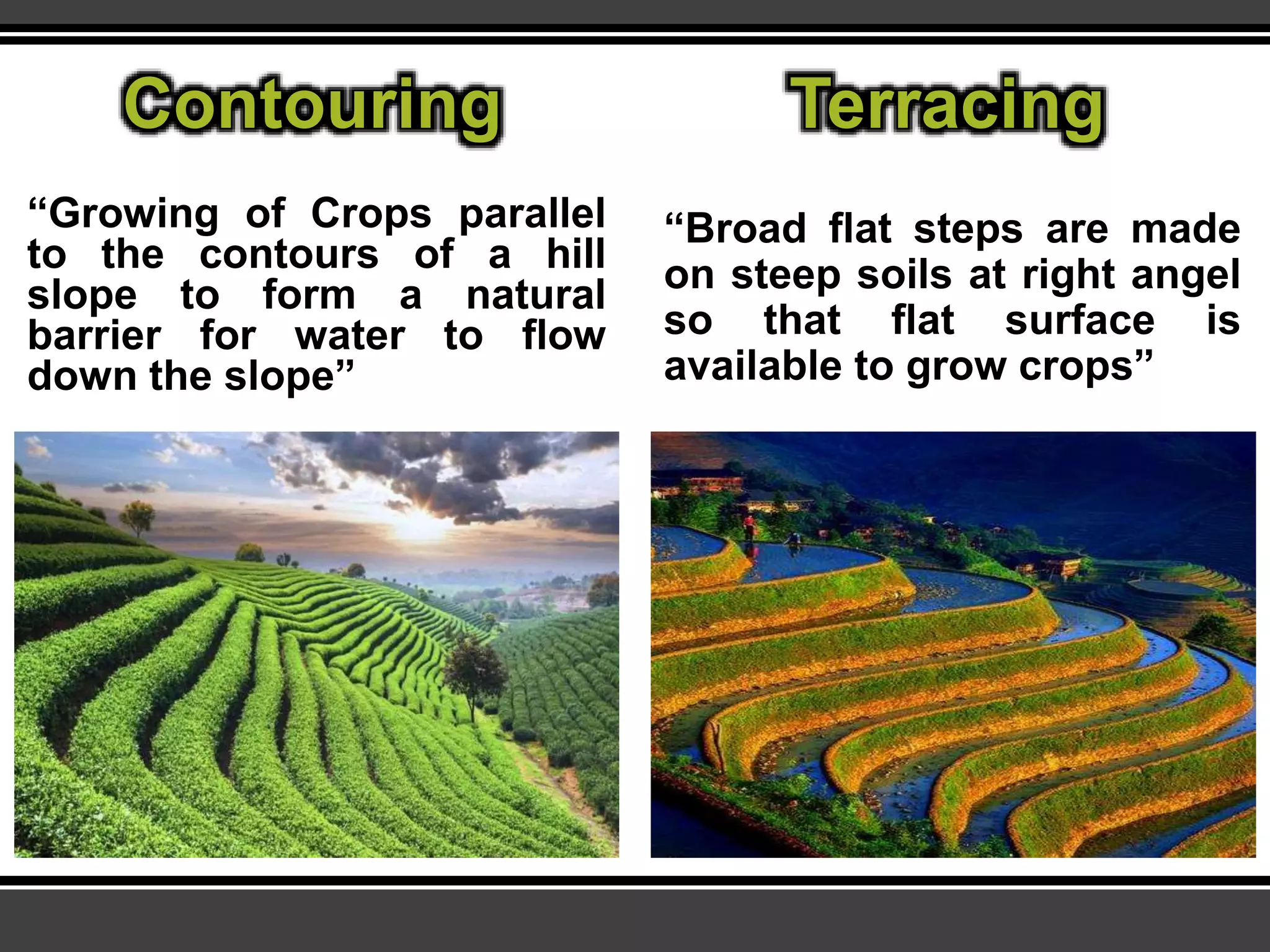 Contouring

“Growing of Crops parallel to the contours of a hill slope to form a natural barrier for water to flow down the slope”

Terracing

“Broad flat steps are made on steep soils at right angel so that flat surface is available to grow crops”